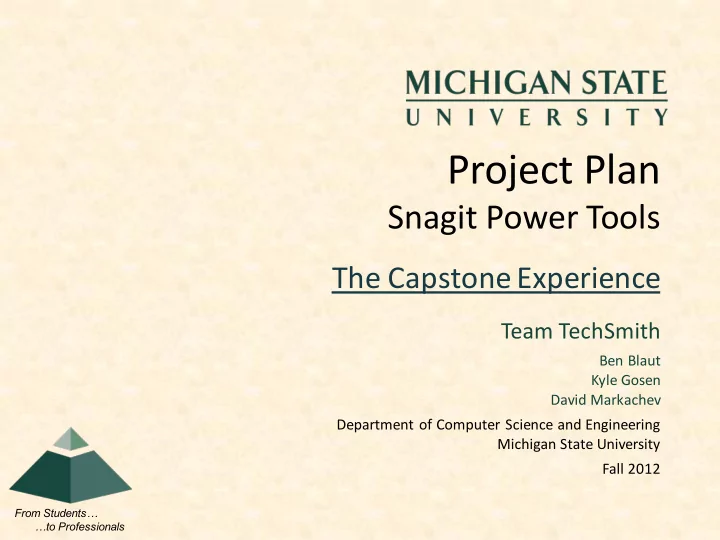 MICHIGAN STATE
UNIVERSITY

Project Plan
Snagit Power Tools

The Capstone Experience

Team TechSmith

Ben Blaut
Kyle Gosen
David Markachev

Department of Computer Science and Engineering
Michigan State University

Fall 2012

From Students…
…to Professionals